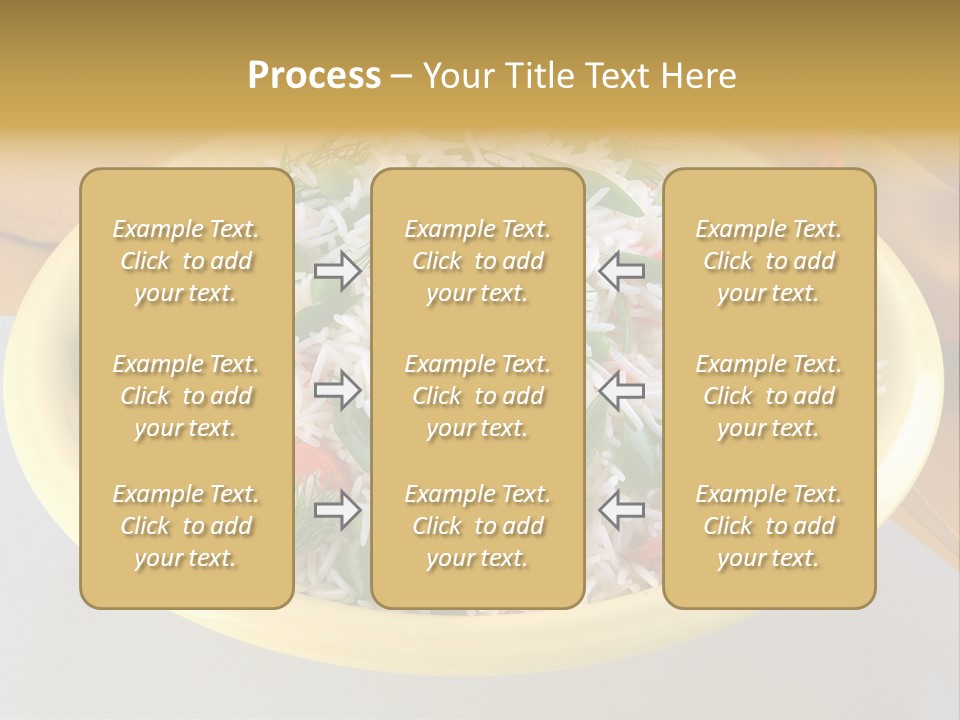 Process – Your Title Text Here

Example Text. Click to add your text.

Example Text. Click to add your text.

Example Text. Click to add your text.

Example Text. Click to add your text.

Example Text. Click to add your text.

Example Text. Click to add your text.

Example Text. Click to add your text.

Example Text. Click to add your text.

Example Text. Click to add your text.